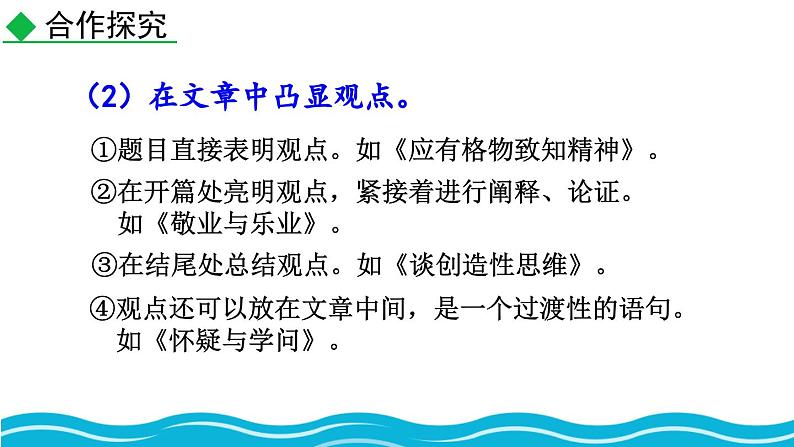 合作探究

（2）在文章中凸显观点。

①题目直接表明观点。如《应有格物致知精神》。

②在开篇处亮明观点，紧接着进行阐释、论证。如《敬业与乐业》。

③在结尾处总结观点。如《谈创造性思维》。

④观点还可以放在文章中间，是一个过渡性的语句。如《怀疑与学问》。